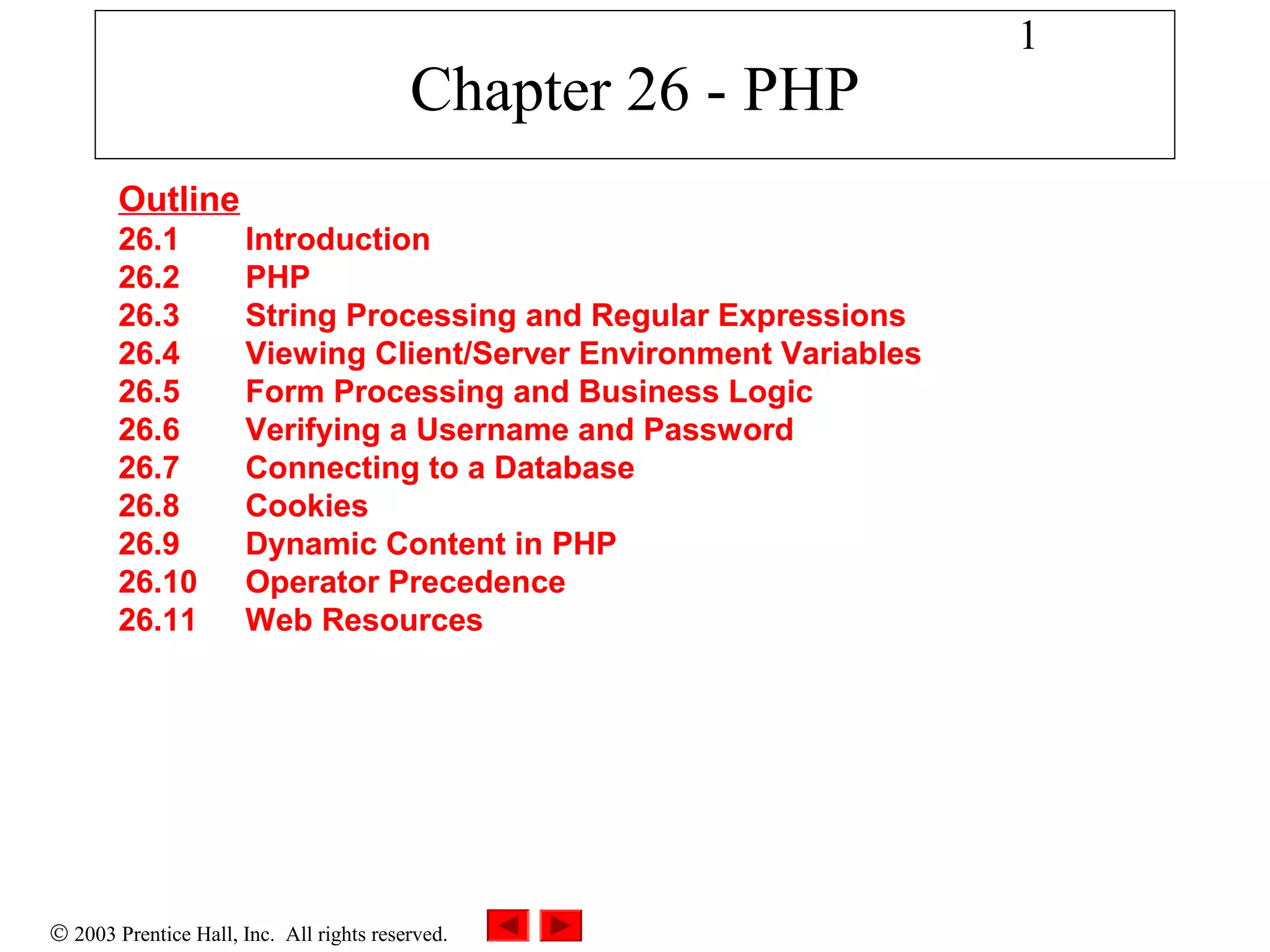 1

Chapter 26 - PHP

Outline
26.1 Introduction
26.2 PHP
26.3 String Processing and Regular Expressions
26.4 Viewing Client/Server Environment Variables
26.5 Form Processing and Business Logic
26.6 Verifying a Username and Password
26.7 Connecting to a Database
26.8 Cookies
26.9 Dynamic Content in PHP
26.10 Operator Precedence
26.11 Web Resources

© 2003 Prentice Hall, Inc. All rights reserved.